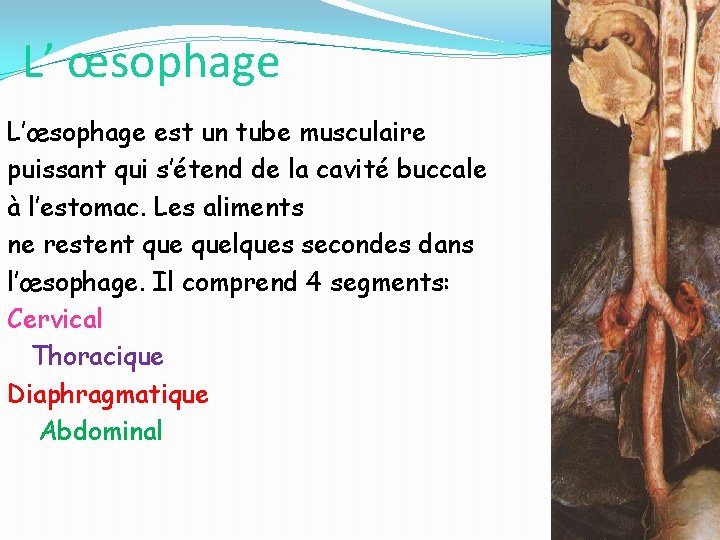 L’ œsophage

L’œsophage est un tube musculaire puissant qui s’étend de la cavité buccale à l’estomac. Les aliments ne restent que quelques secondes dans l’œsophage. Il comprend 4 segments:
Cervical
Thoracique
Diaphragmatique
Abdominal